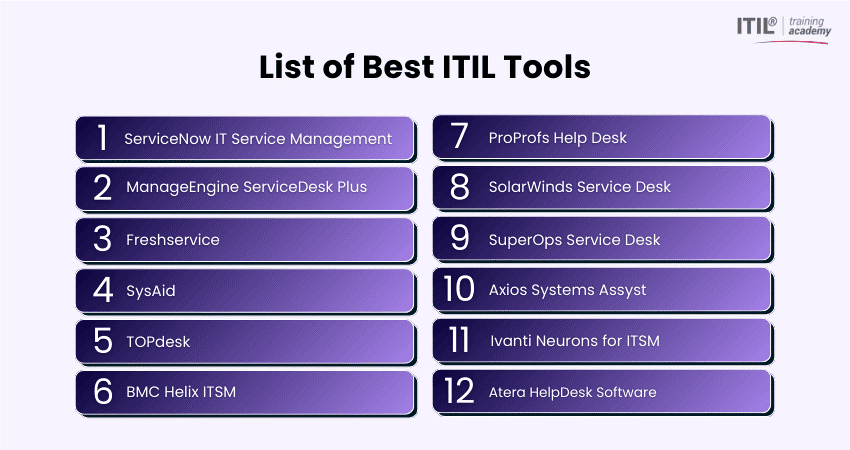 ITIL® training academy

List of Best ITIL Tools

1 ServiceNow IT Service Management

2 ManageEngine ServiceDesk Plus

3 Freshservice

4 SysAid

5 TOPdesk

6 BMC Helix ITSM

7 ProProfs Help Desk

8 SolarWinds Service Desk

9 SuperOps Service Desk

10 Axios Systems Assyst

11 Ivanti Neurons for ITSM

12 Atera HelpDesk Software